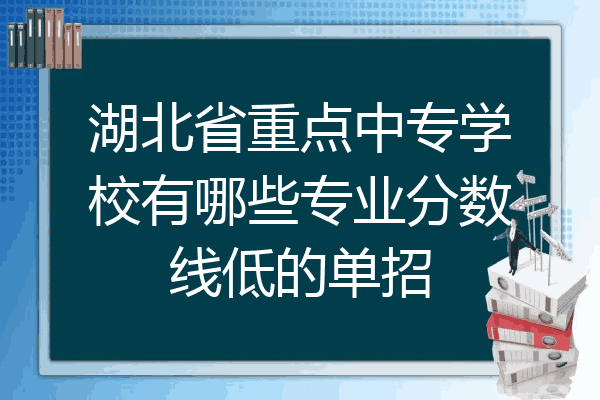 湖北省重点中专学校有哪些专业分数线低的单招